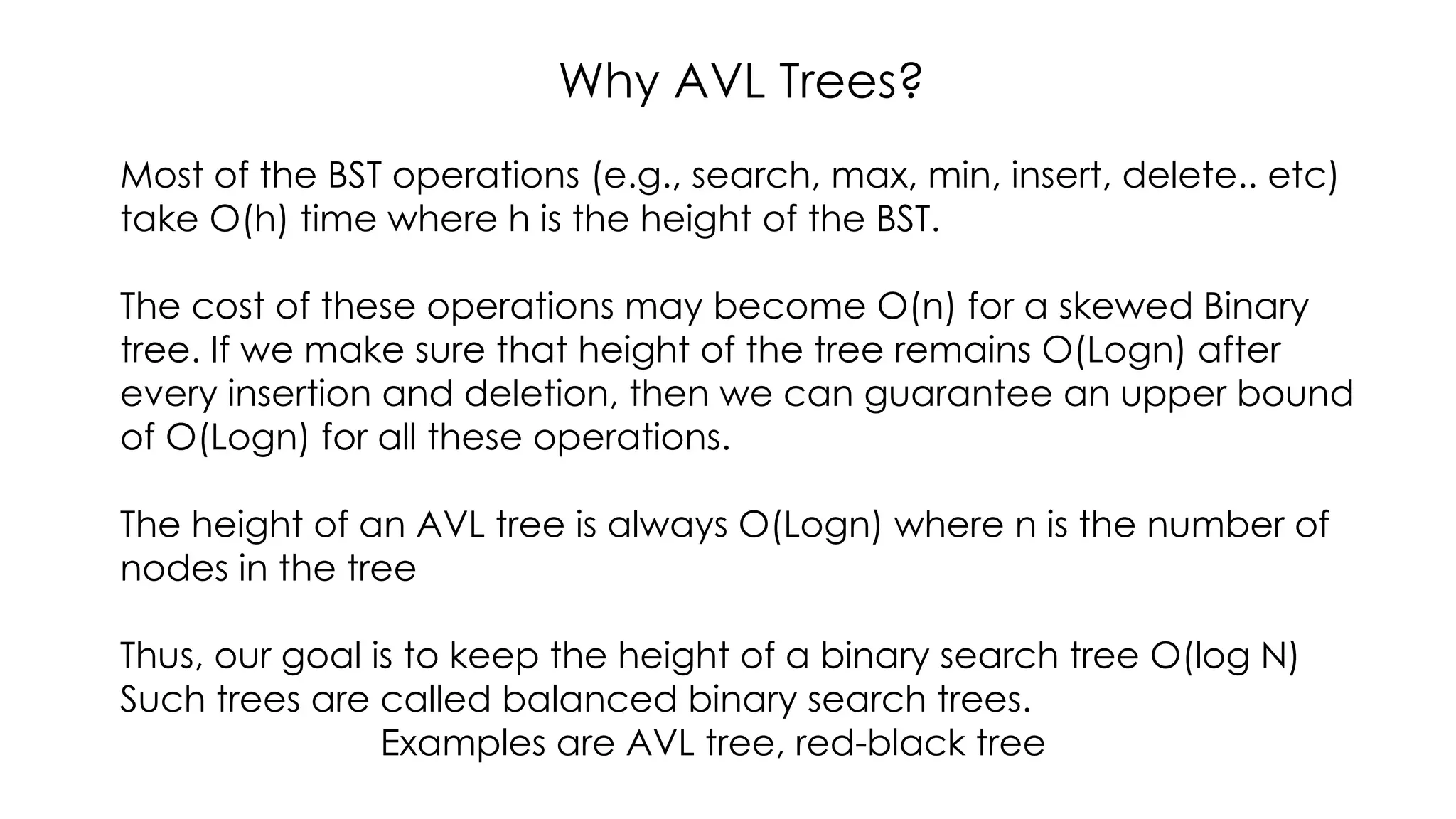 Why AVL Trees?

Most of the BST operations (e.g., search, max, min, insert, delete.. etc) take O(h) time where h is the height of the BST.

The cost of these operations may become O(n) for a skewed Binary tree. If we make sure that height of the tree remains O(Logn) after every insertion and deletion, then we can guarantee an upper bound of O(Logn) for all these operations.

The height of an AVL tree is always O(Logn) where n is the number of nodes in the tree

Thus, our goal is to keep the height of a binary search tree O(log N)
Such trees are called balanced binary search trees.
Examples are AVL tree, red-black tree